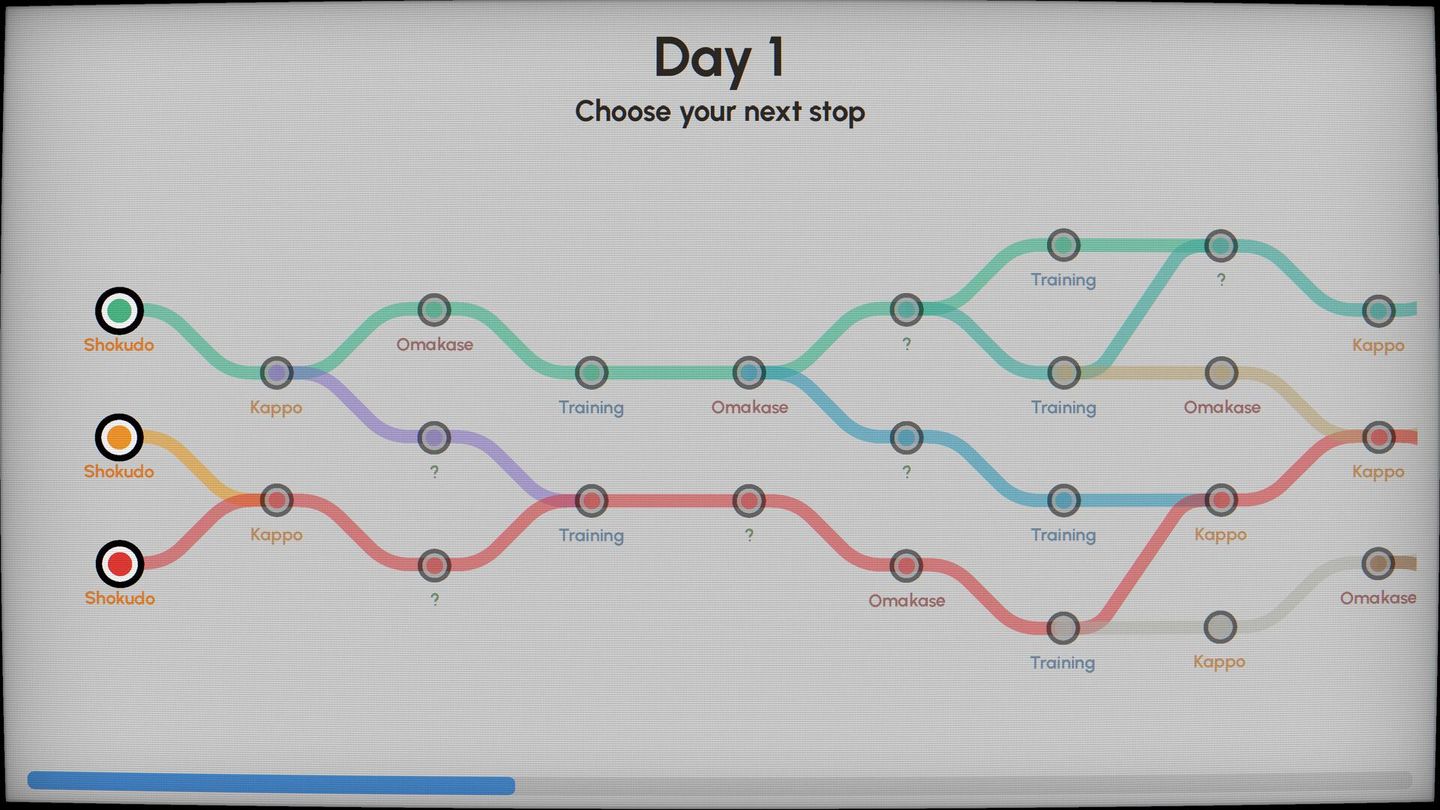 Day 1

Choose your next stop

Shokudo

Shokudo

Shokudo

Kappo

Kappo

Omakase

?

?

Training

Training

Omakase

?

?

?

Omakase

Training

Training

Training

Training

?

Omakase

Kappo

Kappo

Kappo

Kappo

Omakase